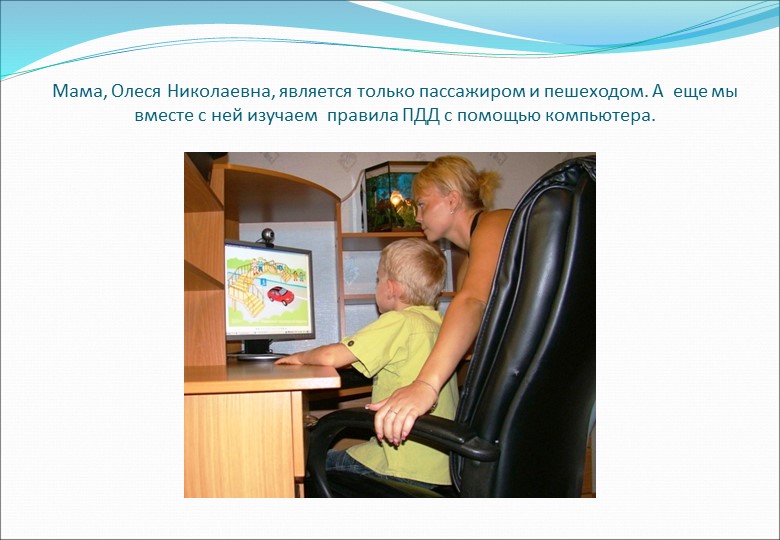 Мама, Олеся Николаевна, является только пассажиром и пешеходом. А еще мы вместе с ней изучаем правила ПДД с помощью компьютера.